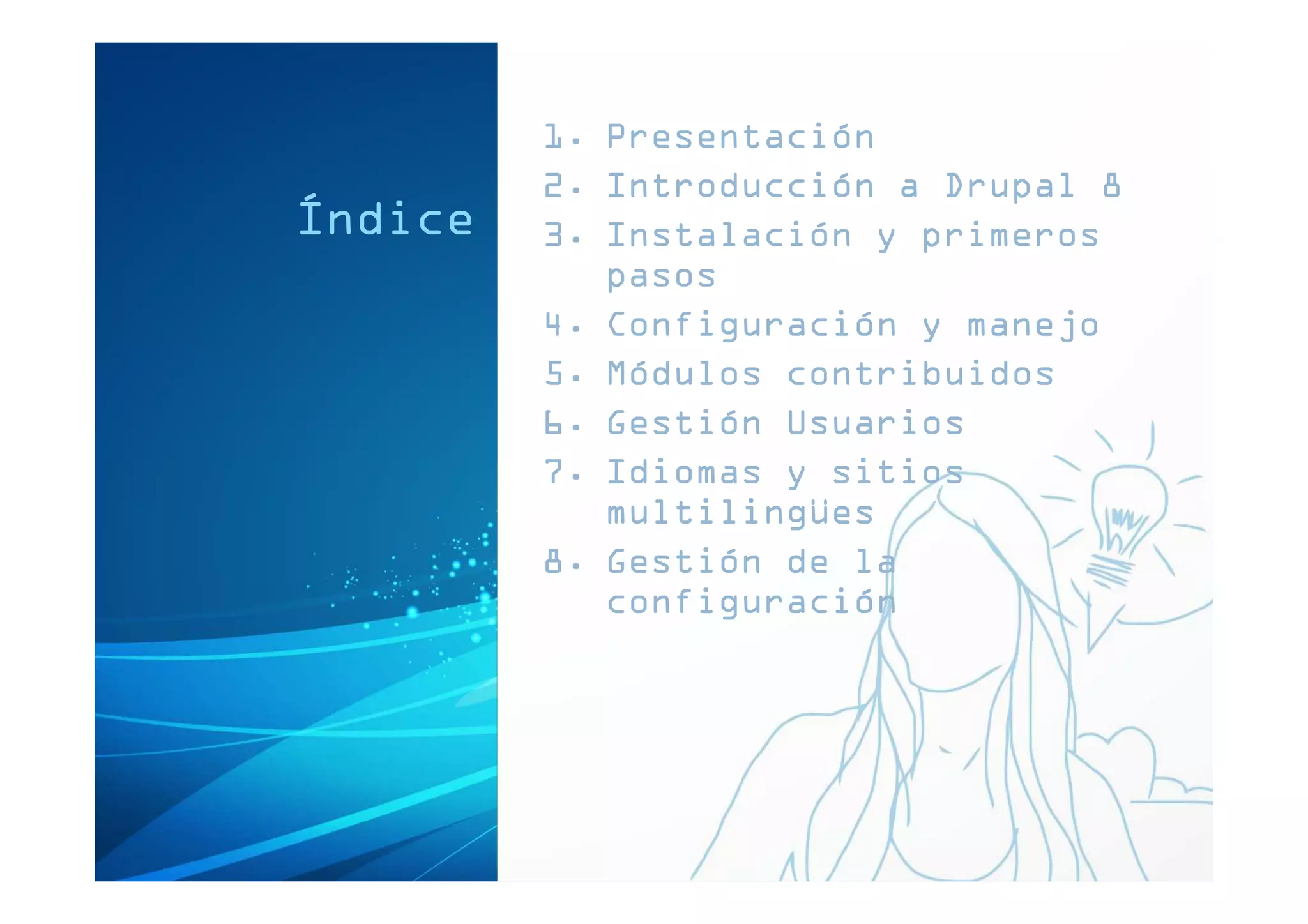 Índice

1. Presentación
2. Introducción a Drupal 8
3. Instalación y primeros pasos
4. Configuración y manejo
5. Módulos contribuidos
6. Gestión Usuarios
7. Idiomas y sitios multilingües
8. Gestión de la configuración